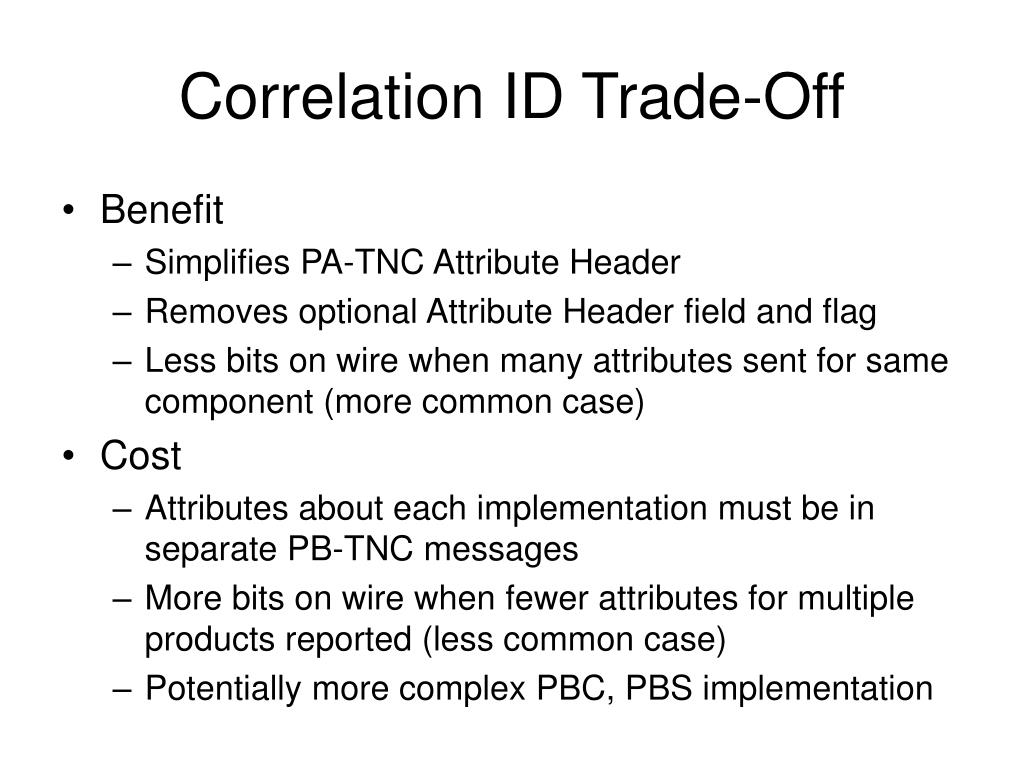 Correlation ID Trade-Off

• Benefit
– Simplifies PA-TNC Attribute Header
– Removes optional Attribute Header field and flag
– Less bits on wire when many attributes sent for same component (more common case)

• Cost
– Attributes about each implementation must be in separate PB-TNC messages
– More bits on wire when fewer attributes for multiple products reported (less common case)
– Potentially more complex PBC, PBS implementation